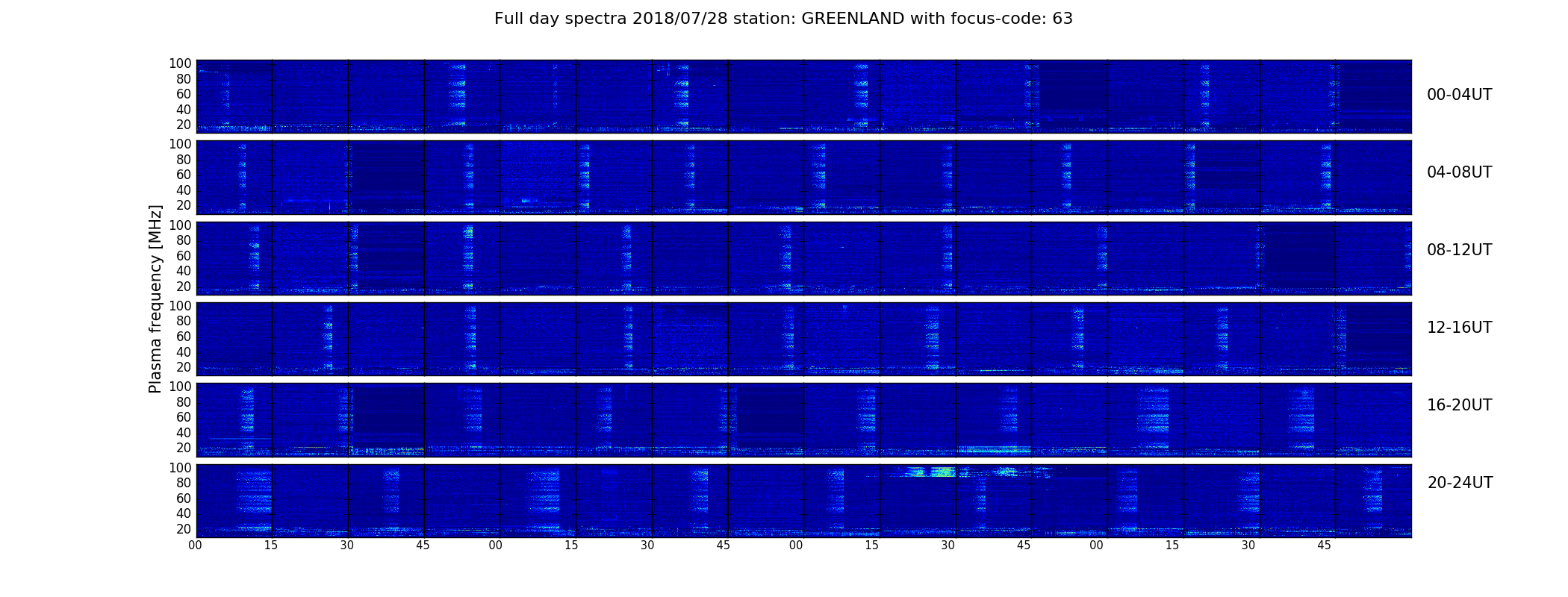 Full day spectra 2018/07/28 station: GREENLAND with focus-code: 63

Plasma frequency [MHz]

100
80
60
40
20
00-04UT

100
80
60
40
20
04-08UT

100
80
60
40
20
08-12UT

100
80
60
40
20
12-16UT

100
80
60
40
20
16-20UT

100
80
60
40
20
20-24UT

00 15 30 45 00 15 30 45 00 15 30 45 00 15 30 45